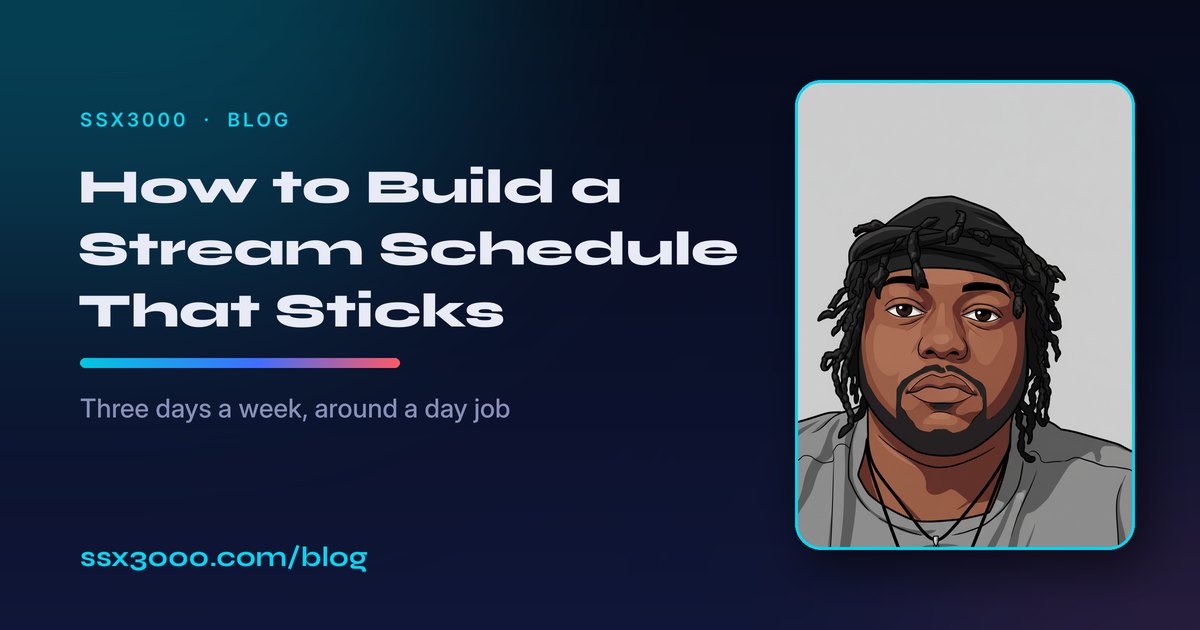 SSX3000 · BLOG

How to Build a Stream Schedule That Sticks

Three days a week, around a day job

ssx3000.com/blog